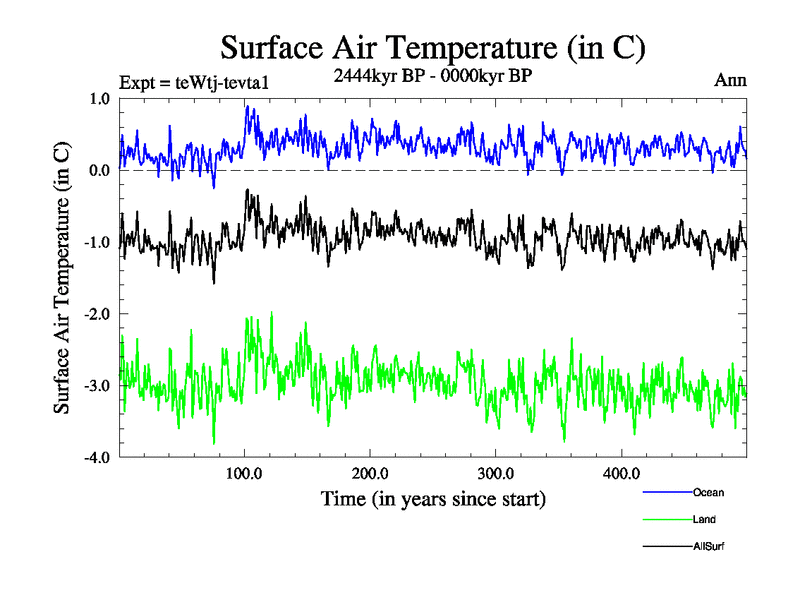 Surface Air Temperature (in C)

Expt = teWtj-tevta1

2444kyr BP - 0000kyr BP

Ann

Surface Air Temperature (in C)

1.0
0.0
-1.0
-2.0
-3.0
-4.0

100.0
200.0
300.0
400.0

Time (in years since start)

Ocean
Land
AllSurf